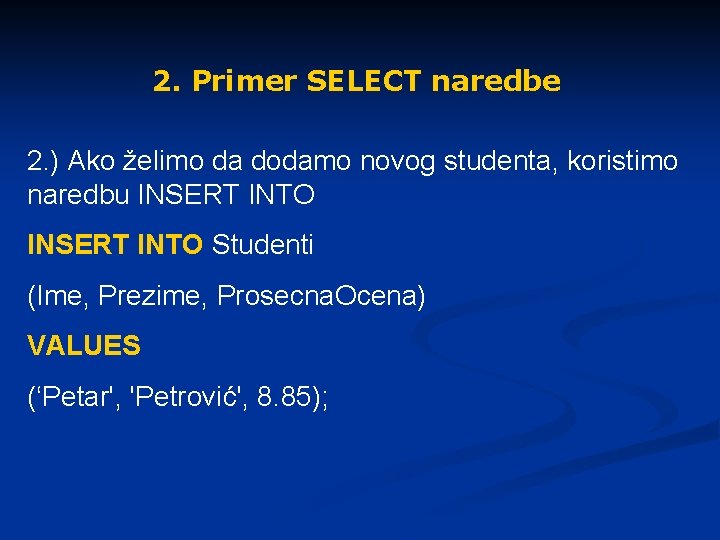 2. Primer SELECT naredbe

2.) Ako želimo da dodamo novog studenta, koristimo naredbu INSERT INTO

INSERT INTO Studenti

(Ime, Prezime, ProsecnaOcena)

VALUES

(‘Petar', 'Petrović', 8.85);